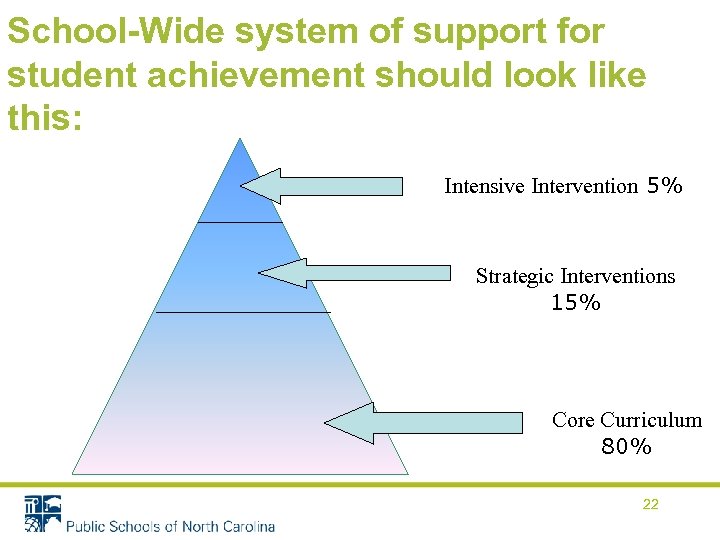 School-Wide system of support for student achievement should look like this:

Intensive Intervention 5%

Strategic Interventions 15%

Core Curriculum 80%

22

Public Schools of North Carolina